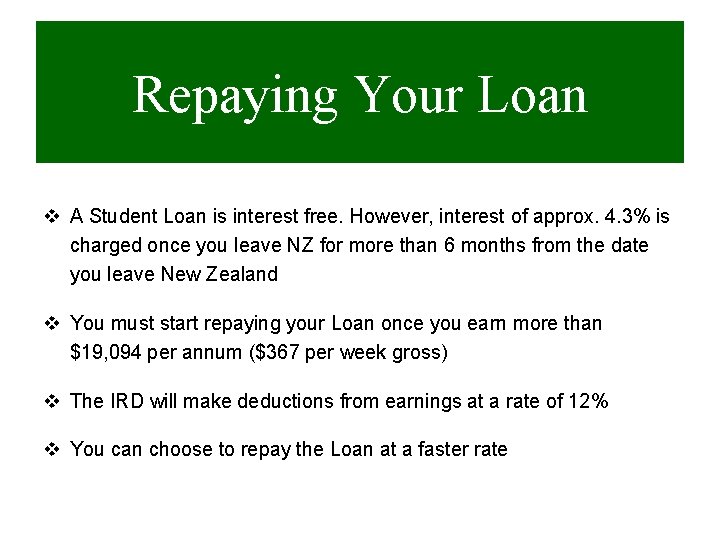 Repaying Your Loan

❖ A Student Loan is interest free. However, interest of approx. 4.3% is charged once you leave NZ for more than 6 months from the date you leave New Zealand

❖ You must start repaying your Loan once you earn more than \$19,094 per annum (\$367 per week gross)

❖ The IRD will make deductions from earnings at a rate of 12%

❖ You can choose to repay the Loan at a faster rate